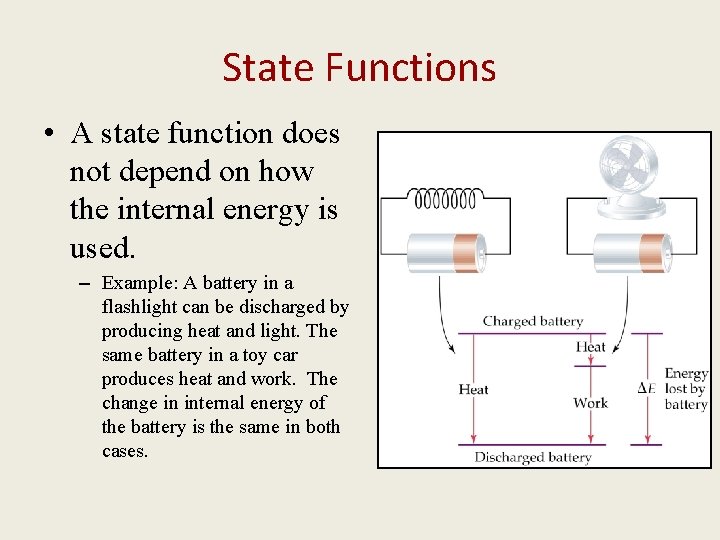 State Functions

• A state function does not depend on how the internal energy is used.

– Example: A battery in a flashlight can be discharged by producing heat and light. The same battery in a toy car produces heat and work. The change in internal energy of the battery is the same in both cases.

Charged battery

Heat

Heat

Work

$\Delta E$

Energy lost by battery

Discharged battery